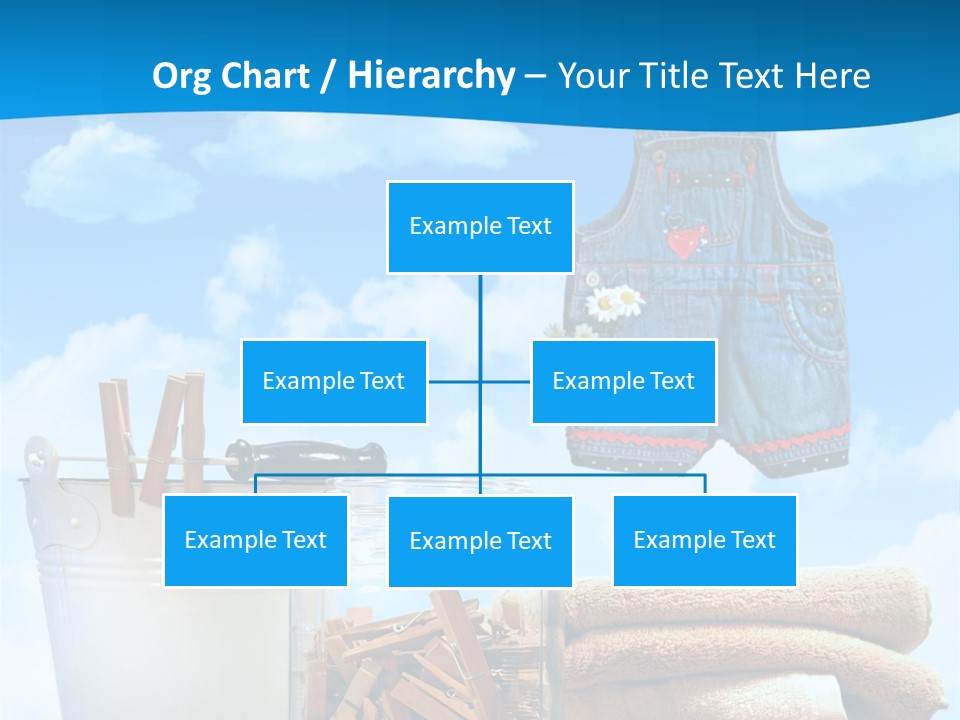 Org Chart / Hierarchy – Your Title Text Here

Example Text

Example Text

Example Text

Example Text

Example Text

Example Text